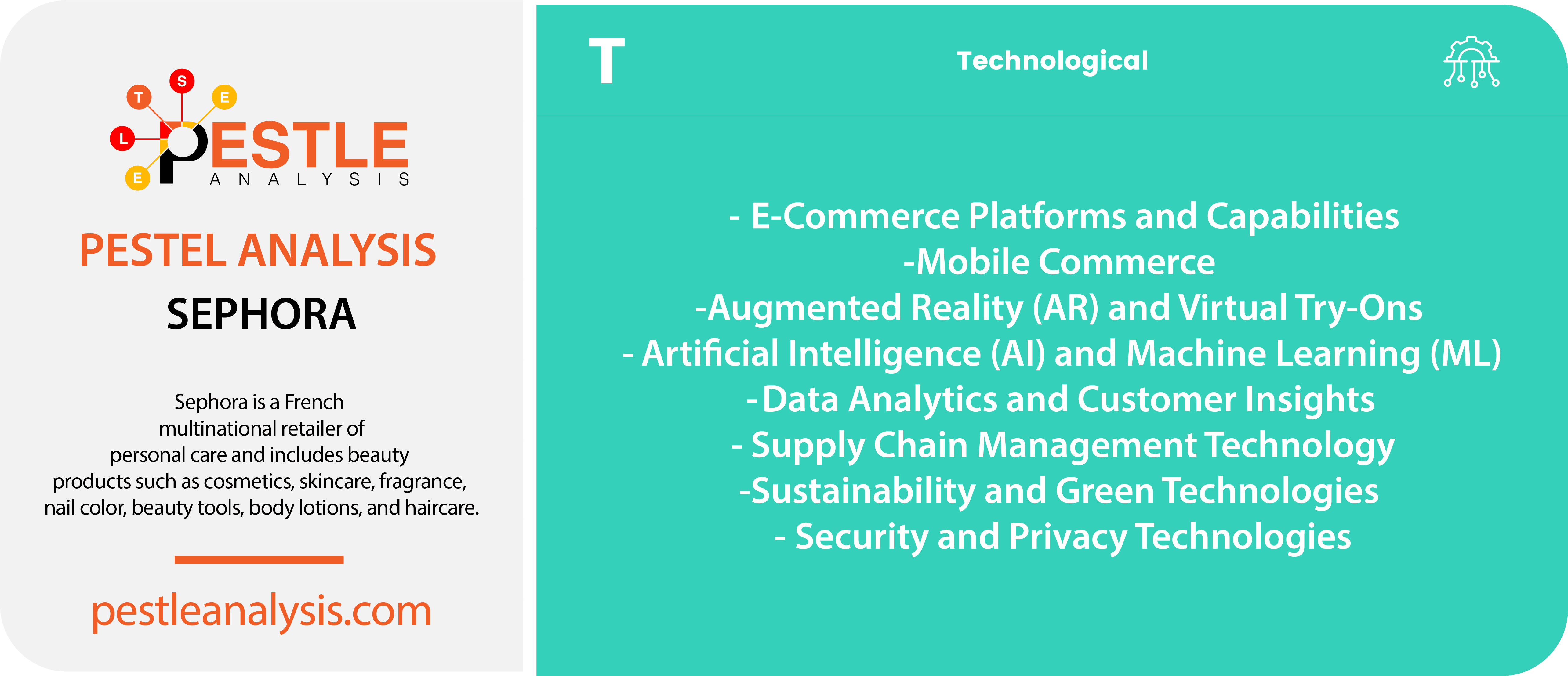 T S E L E
PESTLE
ANALYSIS

PESTEL ANALYSIS
SEPHORA

Sephora is a French multinational retailer of personal care and includes beauty products such as cosmetics, skincare, fragrance, nail color, beauty tools, body lotions, and haircare.

pestleanalysis.com

T

Technological

- E-Commerce Platforms and Capabilities
-Mobile Commerce
-Augmented Reality (AR) and Virtual Try-Ons
- Artificial Intelligence (AI) and Machine Learning (ML)
-Data Analytics and Customer Insights
- Supply Chain Management Technology
-Sustainability and Green Technologies
- Security and Privacy Technologies